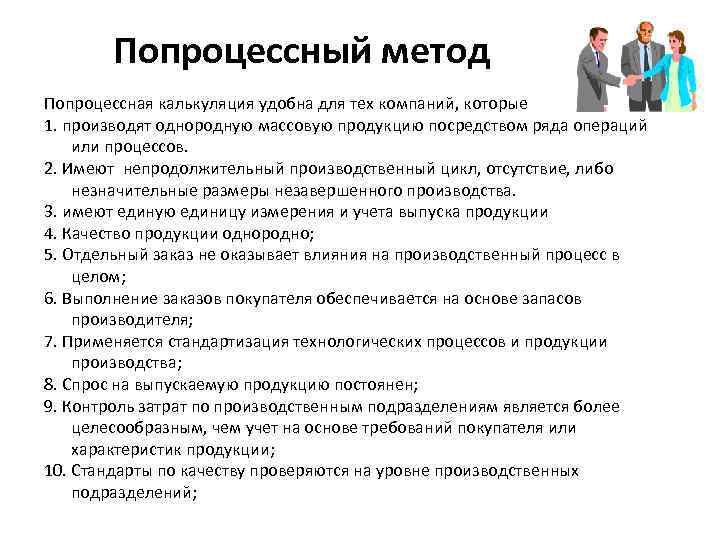 Попроцессный метод

Попроцессная калькуляция удобна для тех компаний, которые

1. производят однородную массовую продукцию посредством ряда операций или процессов.

2. Имеют непродолжительный производственный цикл, отсутствие, либо незначительные размеры незавершенного производства.

3. имеют единую единицу измерения и учета выпуска продукции

4. Качество продукции однородно;

5. Отдельный заказ не оказывает влияния на производственный процесс в целом;

6. Выполнение заказов покупателя обеспечивается на основе запасов производителя;

7. Применяется стандартизация технологических процессов и продукции производства;

8. Спрос на выпускаемую продукцию постоянен;

9. Контроль затрат по производственным подразделениям является более целесообразным, чем учет на основе требований покупателя или характеристик продукции;

10. Стандарты по качеству проверяются на уровне производственных подразделений;